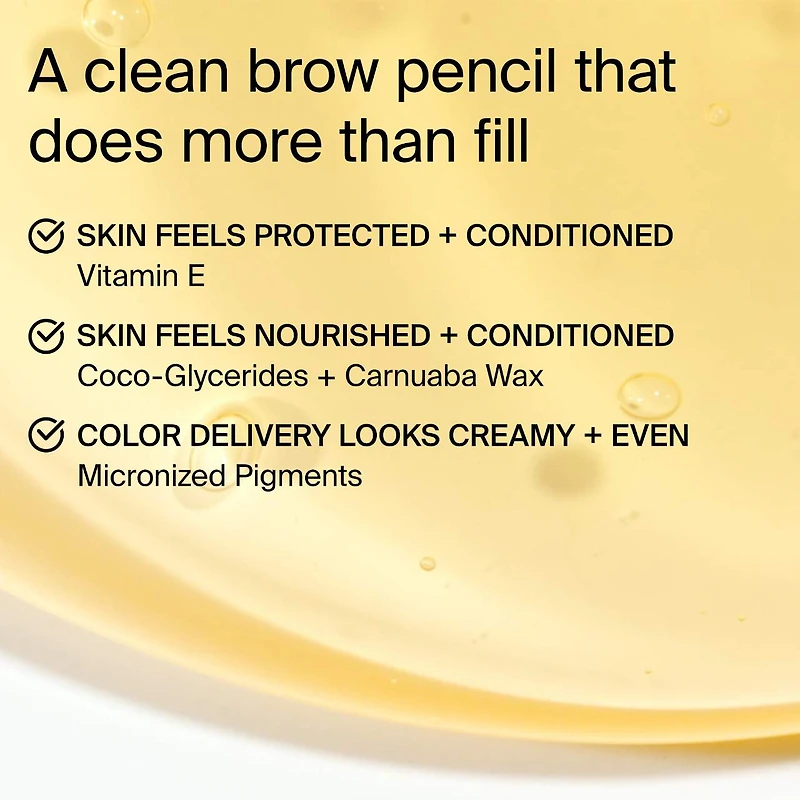 A clean brow pencil that does more than fill

SKIN FEELS PROTECTED + CONDITIONED
Vitamin E

SKIN FEELS NOURISHED + CONDITIONED
Coco-Glycerides + Carnuaba Wax

COLOR DELIVERY LOOKS CREAMY + EVEN
Micronized Pigments